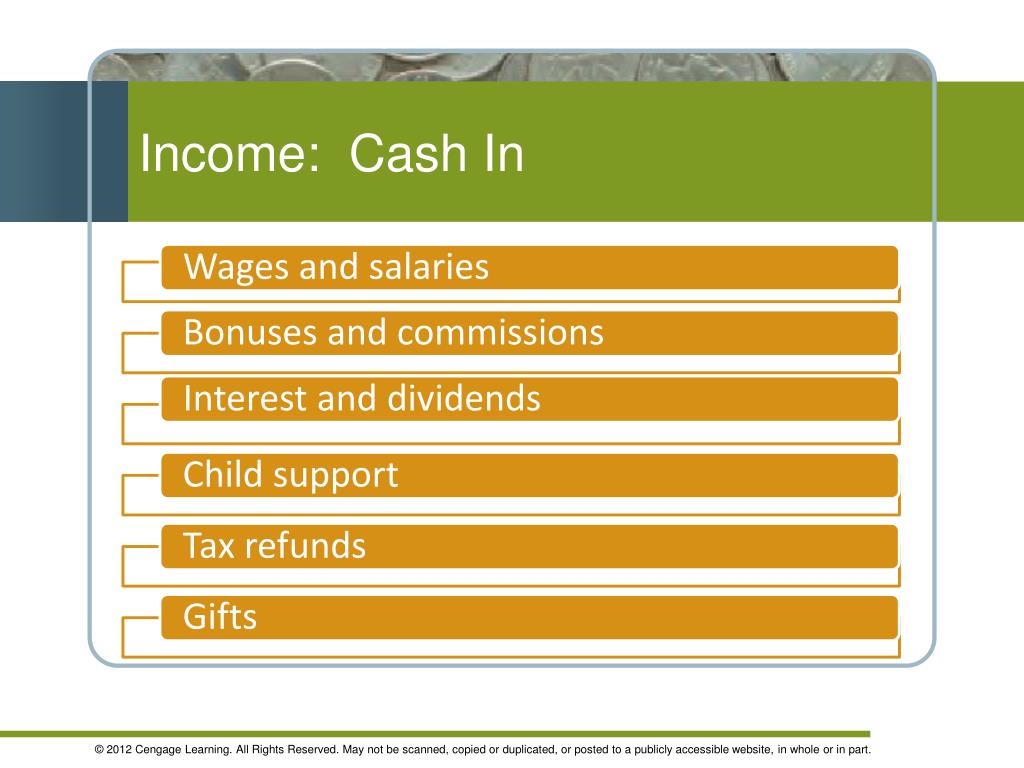 Income: Cash In

Wages and salaries

Bonuses and commissions

Interest and dividends

Child support

Tax refunds

Gifts

© 2012 Cengage Learning. All Rights Reserved. May not be scanned, copied or duplicated, or posted to a publicly accessible website, in whole or in part.